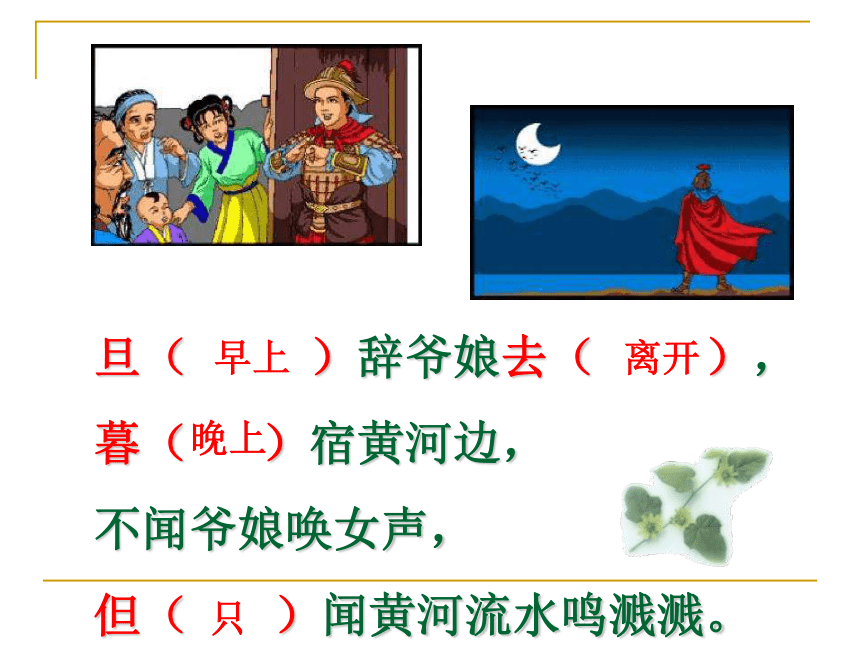 旦（ 早上 ）辞爷娘去（ 离开），

暮（晚上）宿黄河边，

不闻爷娘唤女声，

但（ 只 ）闻黄河流水鸣溅溅。